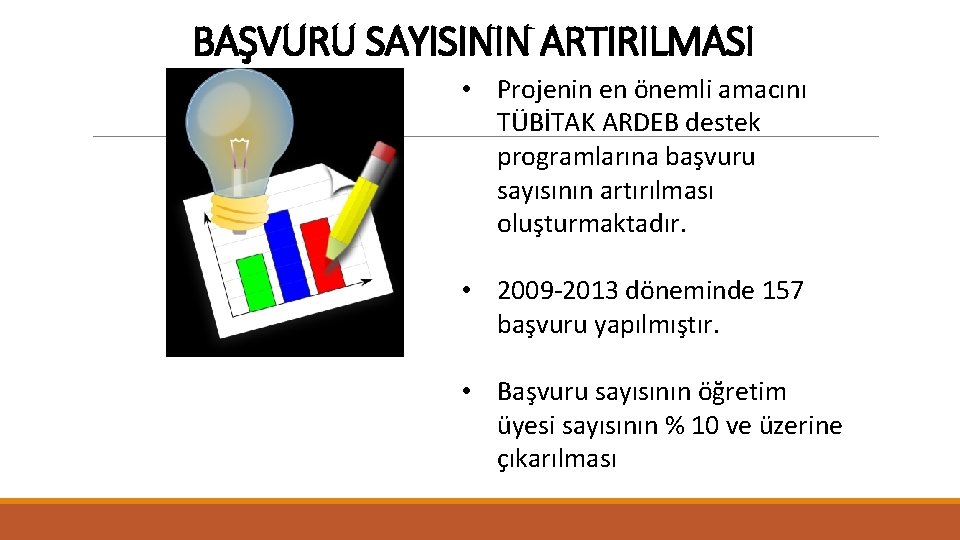 BAŞVURU SAYISININ ARTIRILMASI

• Projenin en önemli amacını TÜBİTAK ARDEB destek programlarına başvuru sayısının artırılması oluşturmaktadır.

• 2009-2013 döneminde 157 başvuru yapılmıştır.

• Başvuru sayısının öğretim üyesi sayısının % 10 ve üzerine çıkarılması